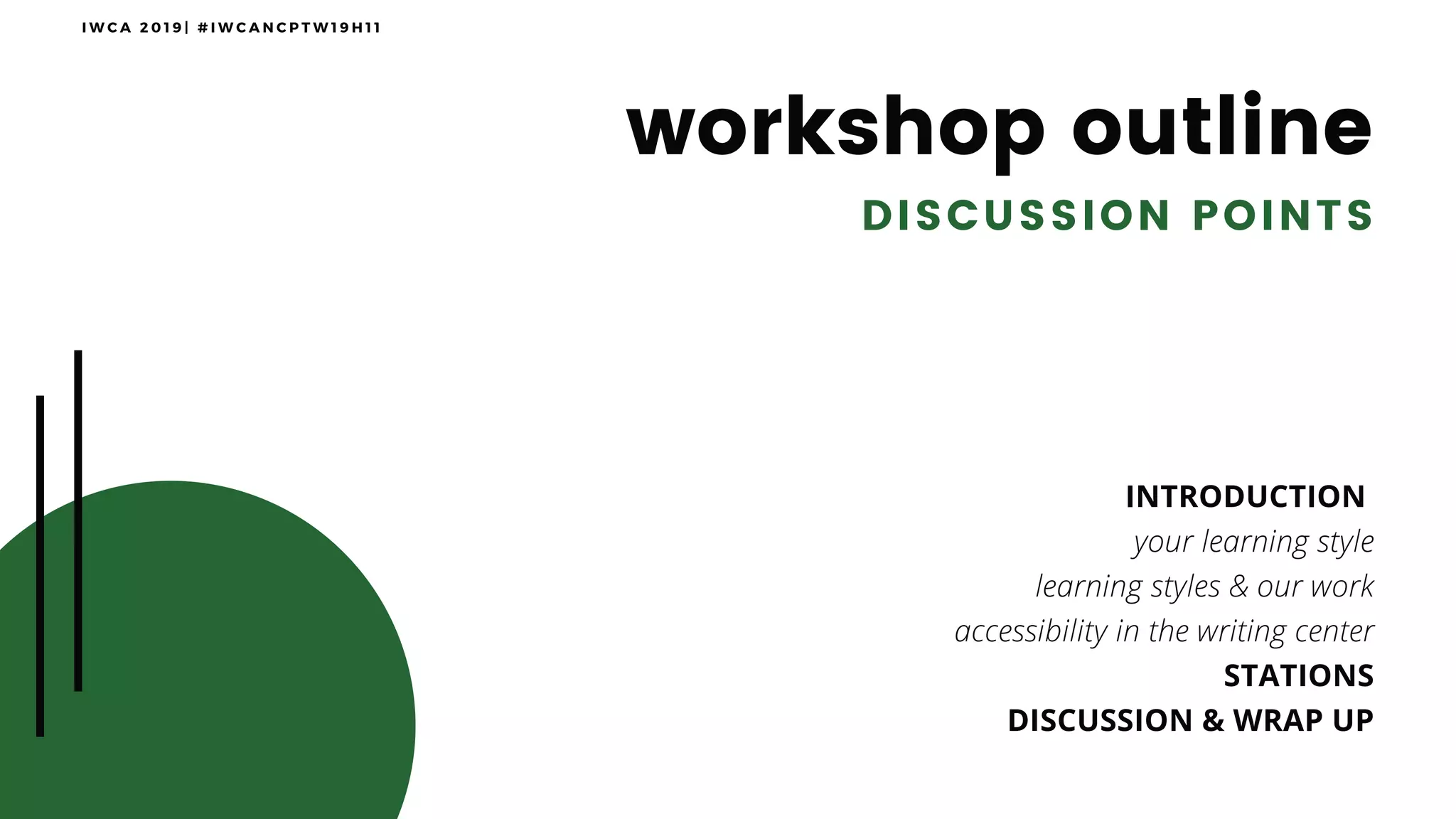 IWCA 2019| #IWCANCPTW19H11

workshop outline

DISCUSSION POINTS

INTRODUCTION

your learning style

learning styles & our work

accessibility in the writing center

STATIONS

DISCUSSION & WRAP UP